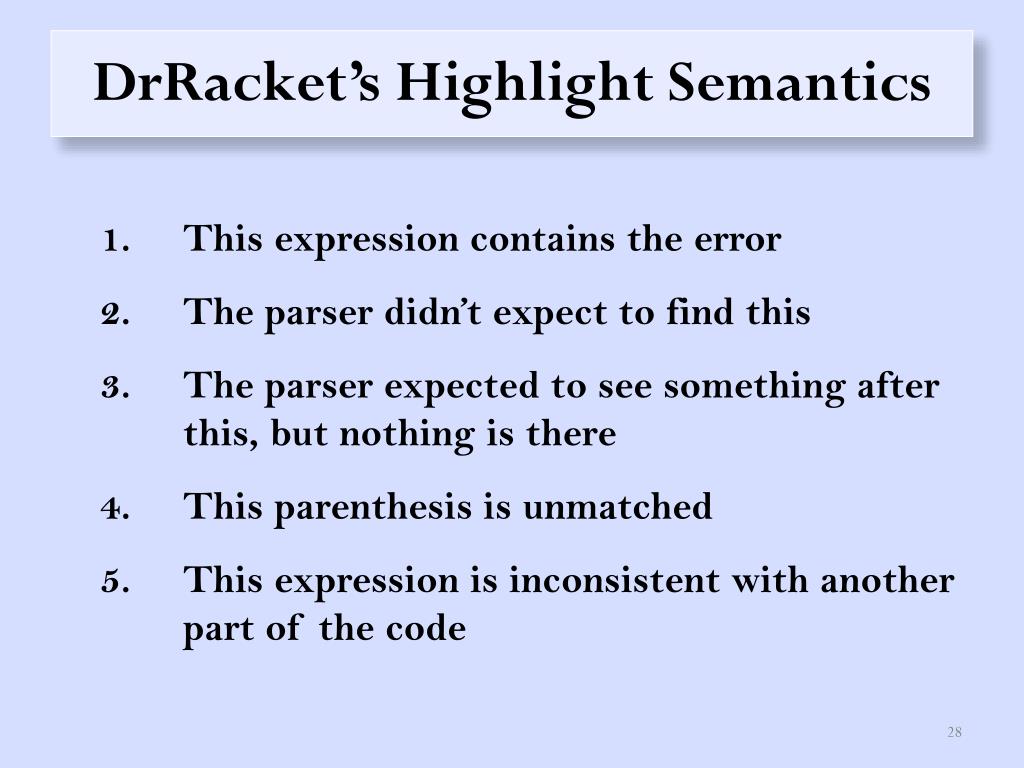 DrRacket’s Highlight Semantics

1. This expression contains the error
2. The parser didn’t expect to find this
3. The parser expected to see something after this, but nothing is there
4. This parenthesis is unmatched
5. This expression is inconsistent with another part of the code

28